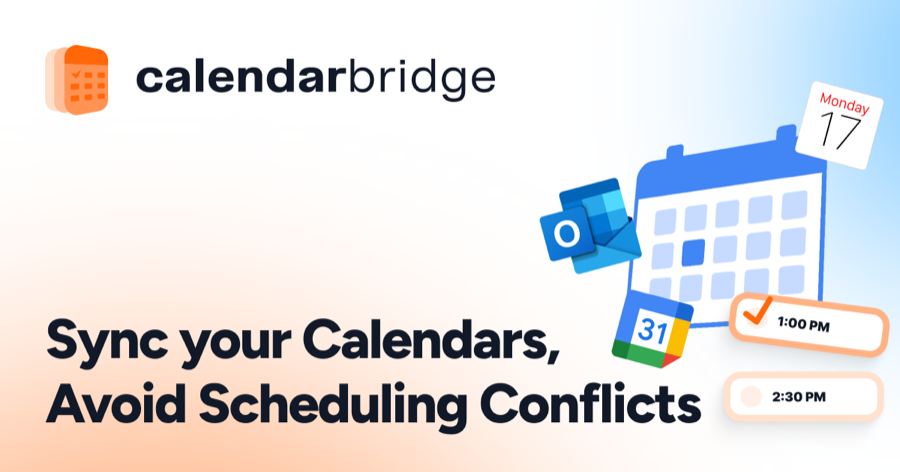 calendarbridge

Monday
17

O

31

1:00 PM

2:30 PM

Sync your Calendars, Avoid Scheduling Conflicts